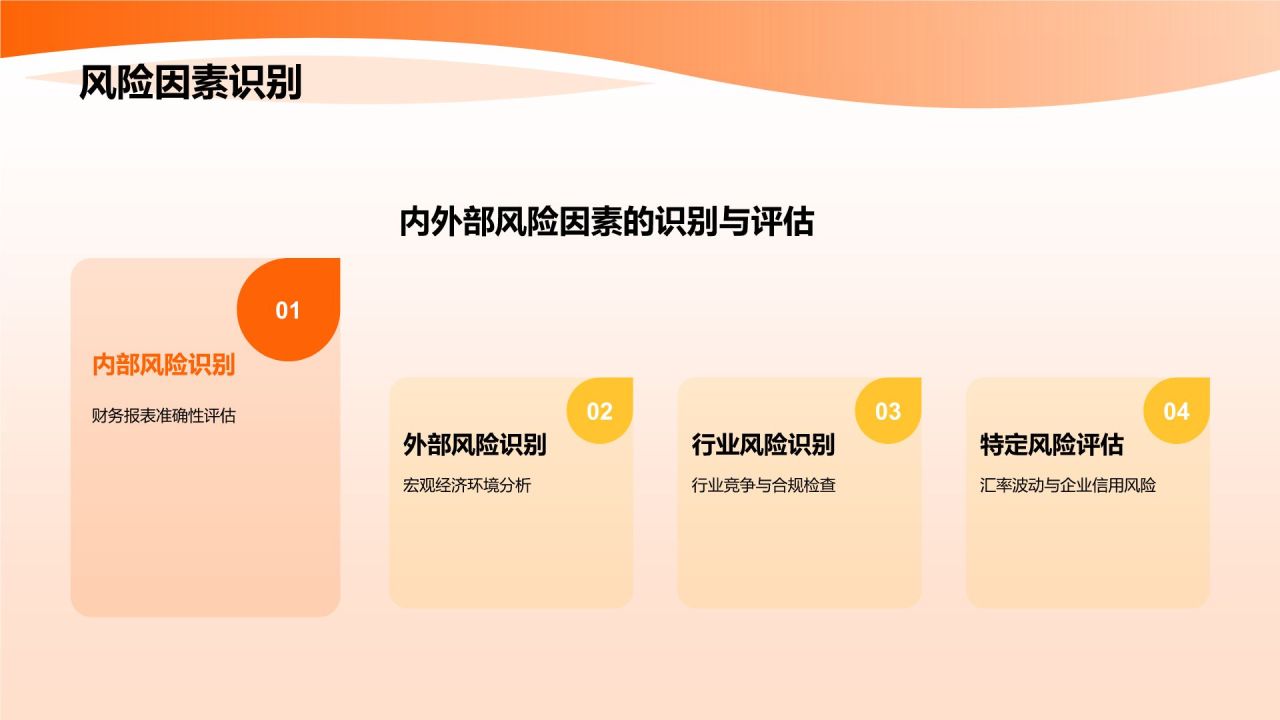 风险因素识别

内外部风险因素的识别与评估

01
内部风险识别
财务报表准确性评估

02
外部风险识别
宏观经济环境分析

03
行业风险识别
行业竞争与合规检查

04
特定风险评估
汇率波动与企业信用风险